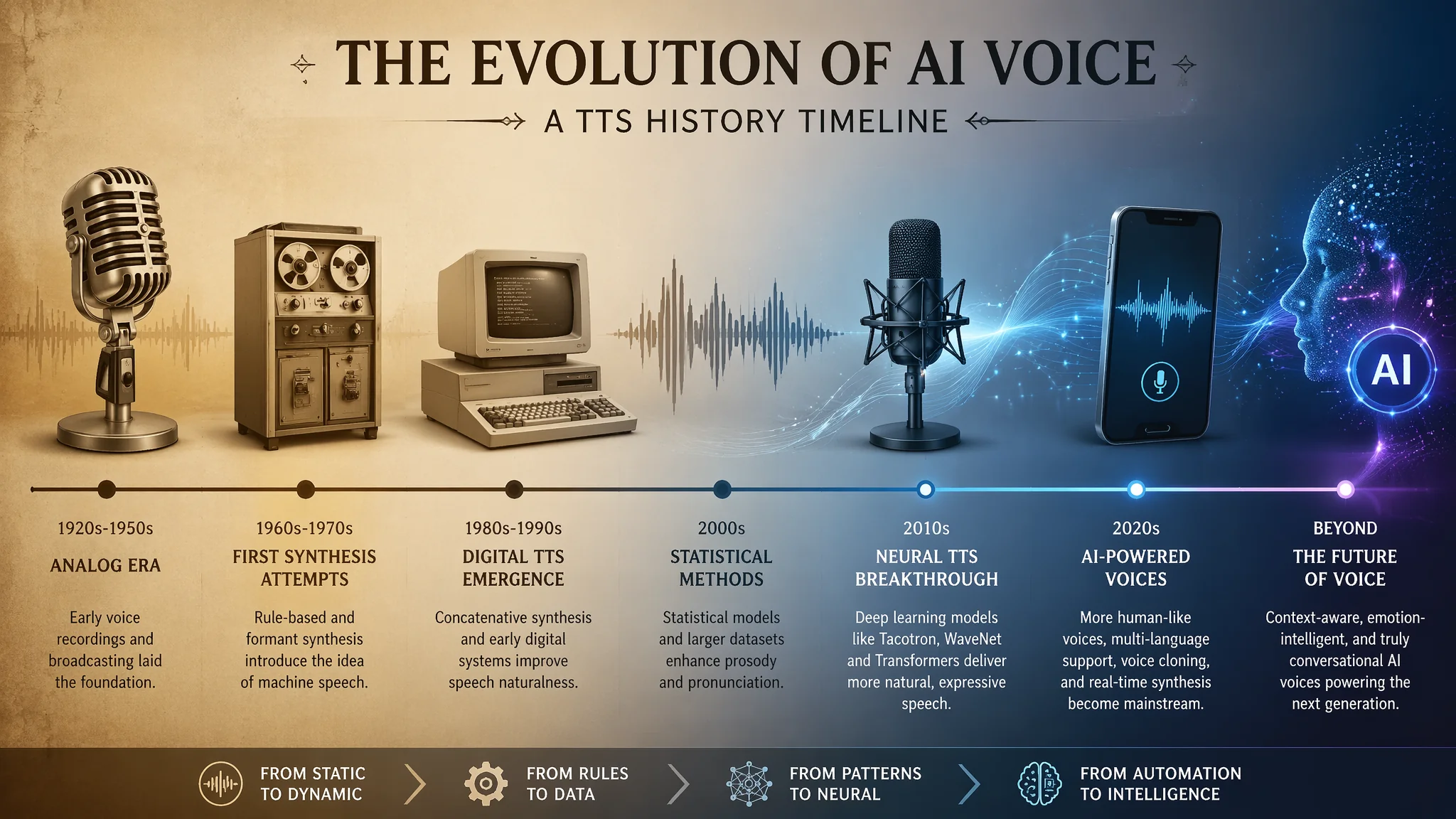 THE EVOLUTION OF AI VOICE

A TTS HISTORY TIMELINE

AI

1920s-1950s
ANALOG ERA
Early voice recordings and broadcasting laid the foundation.

1960s-1970s
FIRST SYNTHESIS ATTEMPTS
Rule-based and formant synthesis introduce the idea of machine speech.

1980s-1990s
DIGITAL TTS EMERGENCE
Concatenative synthesis and early digital systems improve speech naturalness.

2000s
STATISTICAL METHODS
Statistical models and larger datasets enhance prosody and pronunciation.

2010s
NEURAL TTS BREAKTHROUGH
Deep learning models like Tacotron, WaveNet and Transformers deliver more natural, expressive speech.

2020s
AI-POWERED VOICES
More human-like voices, multi-language support, voice cloning, and real-time synthesis become mainstream.

BEYOND
THE FUTURE OF VOICE
Context-aware, emotion-intelligent, and truly conversational AI voices powering the next generation.

FROM STATIC TO DYNAMIC
FROM RULES TO DATA
FROM PATTERNS TO NEURAL
FROM AUTOMATION TO INTELLIGENCE